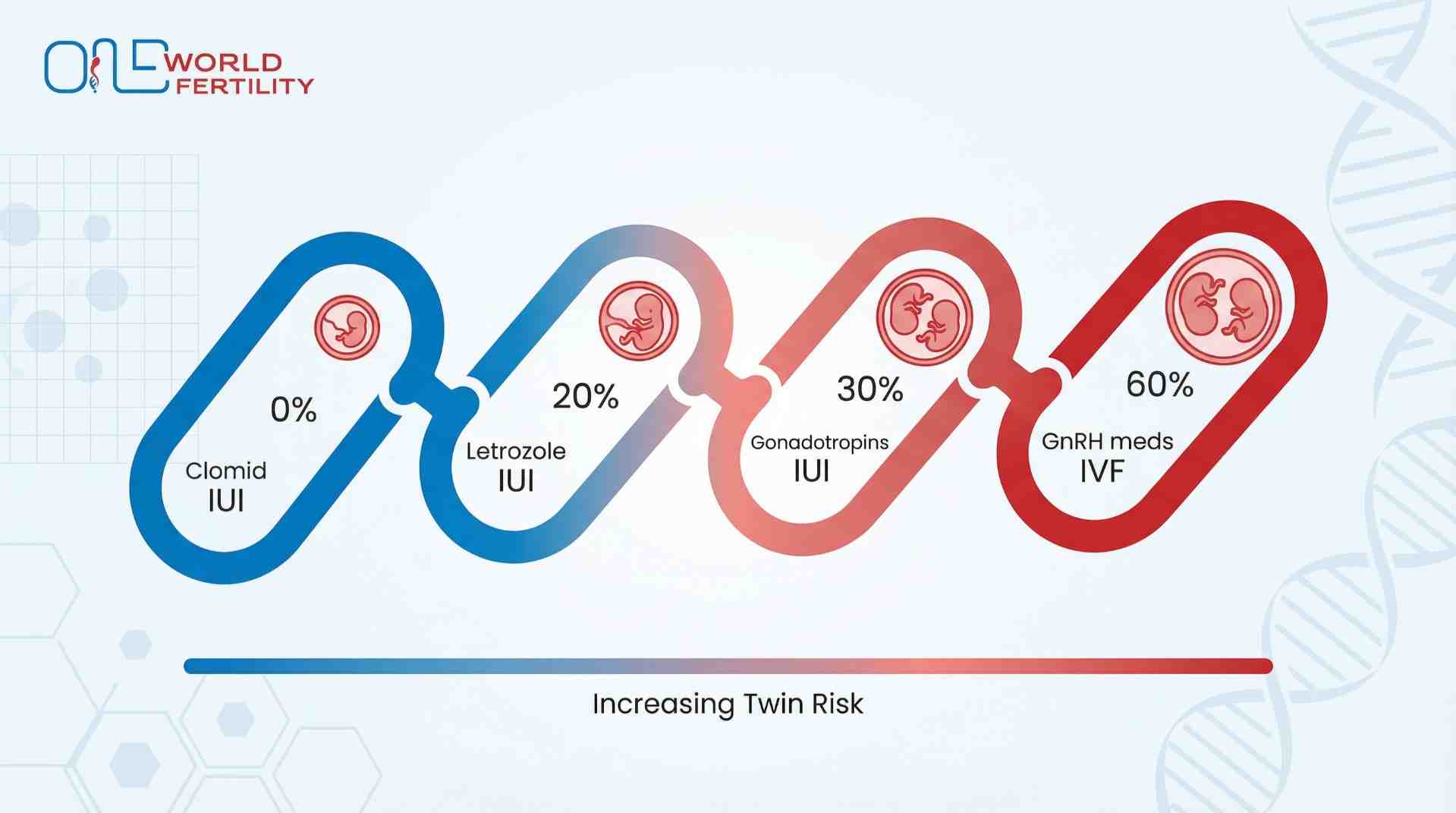 ONE WORLD FERTILITY

0%
Clomid
IUI

20%
Letrozole
IUI

30%
Gonadotropins
IUI

60%
GnRH meds
IVF

Increasing Twin Risk